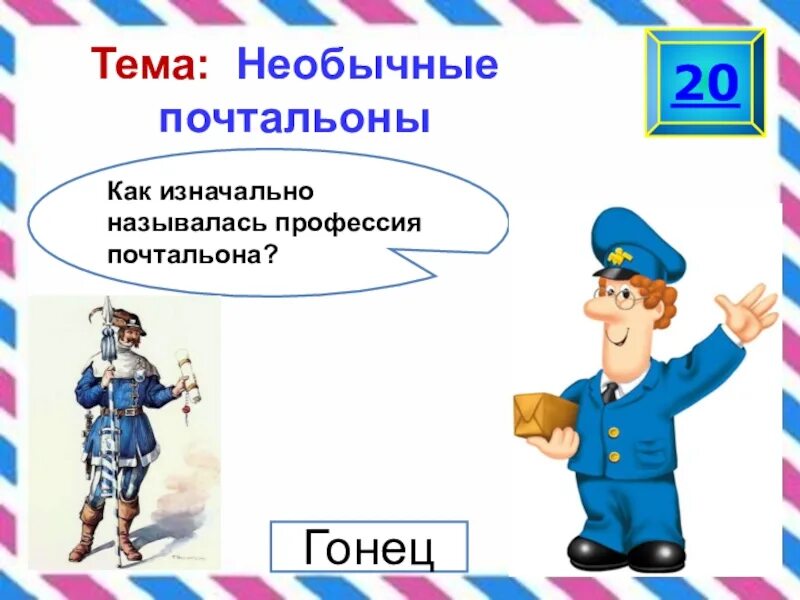 Тема: Необычные почтальоны

20

Как изначально называлась профессия почтальона?

Гонец